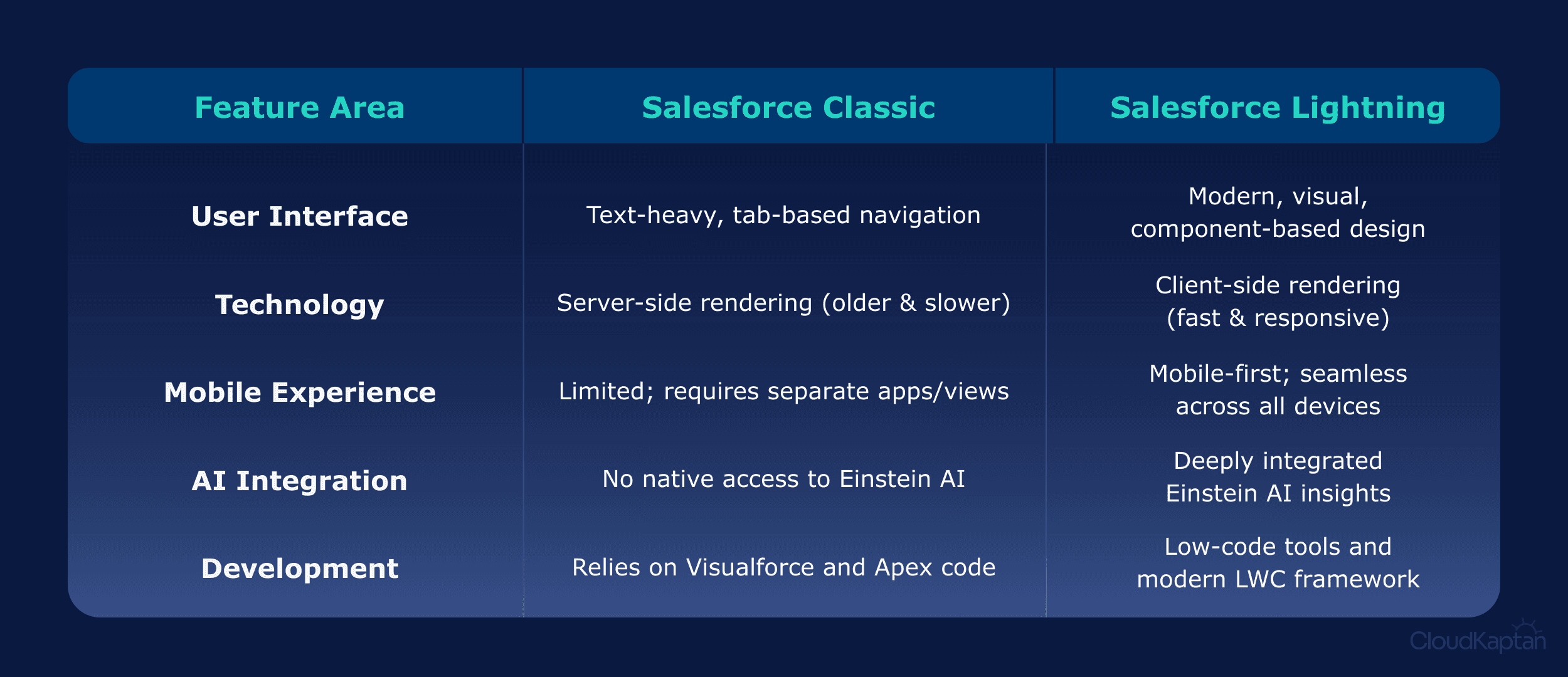 | Feature Area | Salesforce Classic | Salesforce Lightning |
|---|---|---|
| User Interface | Text-heavy, tab-based navigation | Modern, visual, component-based design |
| Technology | Server-side rendering (older & slower) | Client-side rendering (fast & responsive) |
| Mobile Experience | Limited; requires separate apps/views | Mobile-first; seamless across all devices |
| AI Integration | No native access to Einstein AI | Deeply integrated Einstein AI insights |
| Development | Relies on Visualforce and Apex code | Low-code tools and modern LWC framework |

CloudKaptan